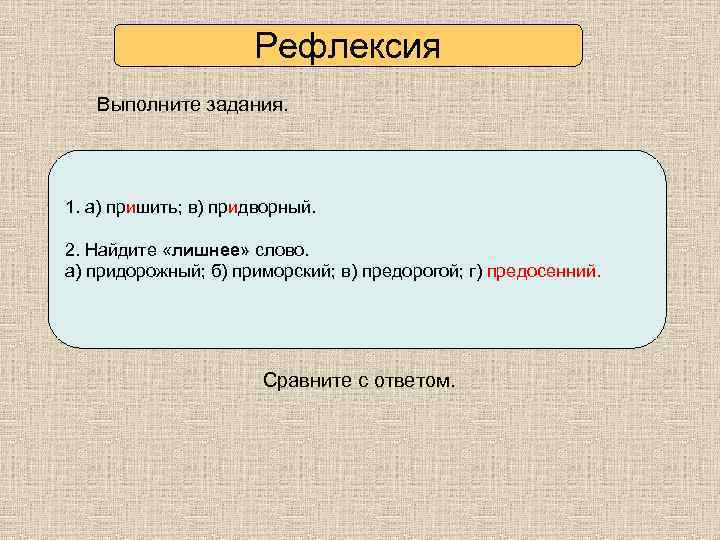 Рефлексия

Выполните задания.

1. а) пришить; в) придворный.

2. Найдите «лишнее» слово.
а) придорожный; б) приморский; в) предорогой; г) предосенний.

Сравните с ответом.